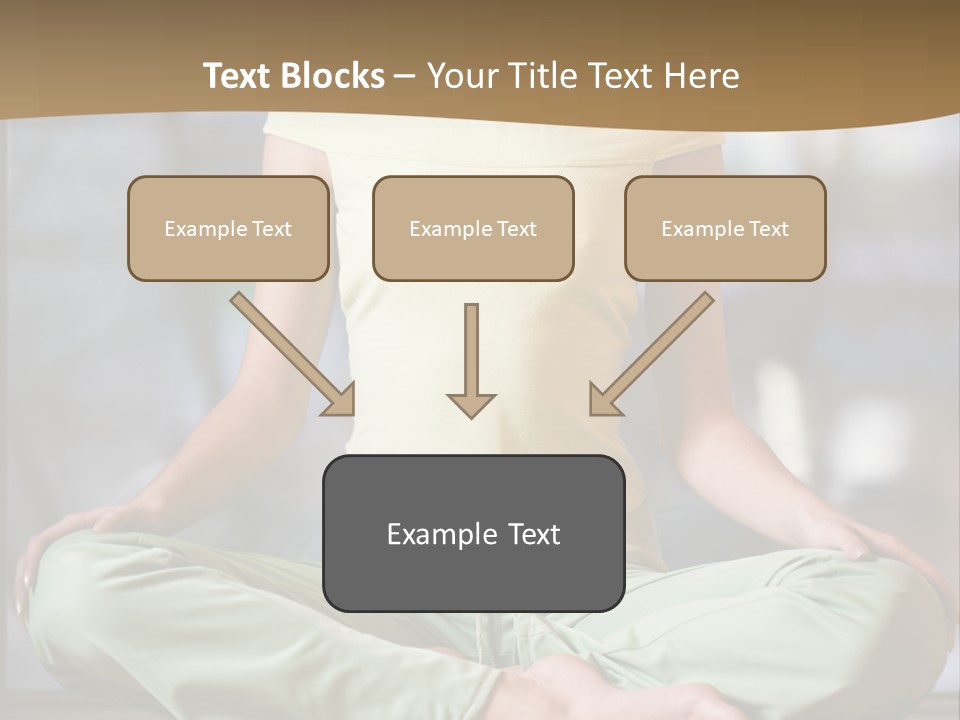 Text Blocks – Your Title Text Here

Example Text

Example Text

Example Text

Example Text